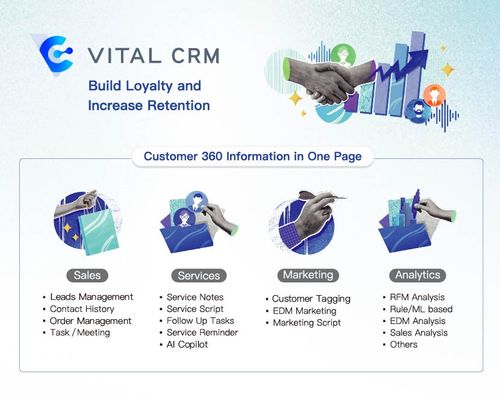 VITAL CRM

Build Loyalty and Increase Retention

Customer 360 Information in One Page

Sales
• Leads Management
• Contact History
• Order Management
• Task / Meeting

Services
• Service Notes
• Service Script
• Follow Up Tasks
• Service Reminder
• AI Copilot

Marketing
• Customer Tagging
• EDM Marketing
• Marketing Script

Analytics
• RFM Analysis
• Rule/ML based
• EDM Analysis
• Sales Analysis
• Others